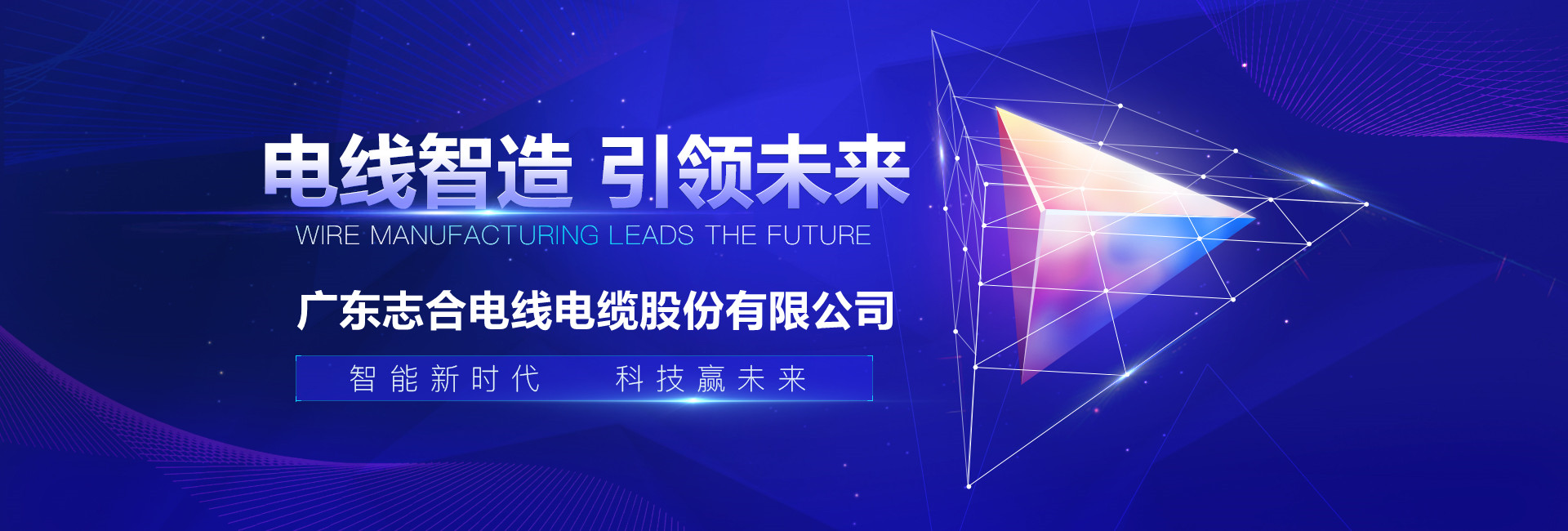 电线智造 引领未来

WIRE MANUFACTURING LEADS THE FUTURE

广东志合电线电缆股份有限公司

智能新时代　科技赢未来